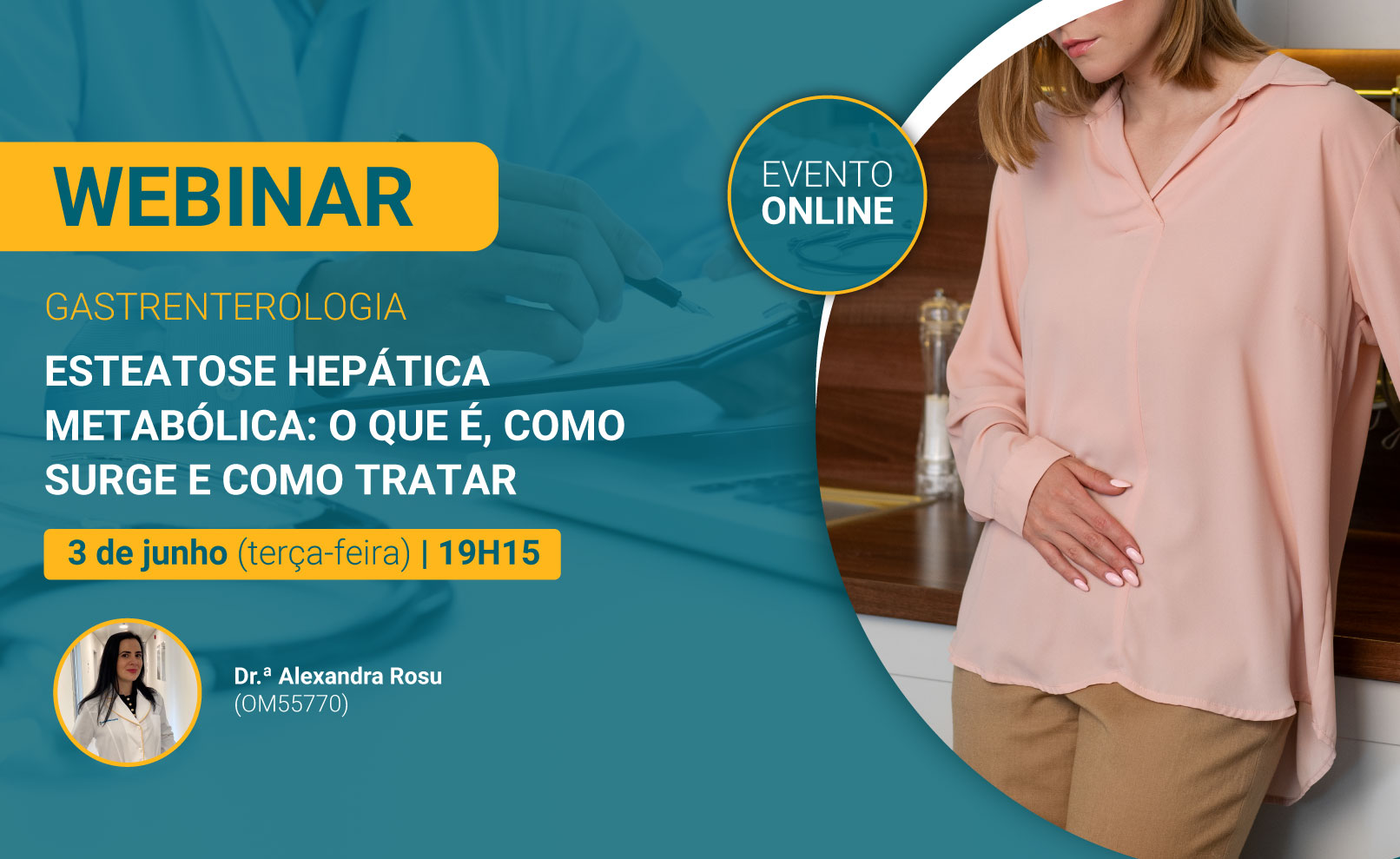 WEBINAR

EVENTO ONLINE

GASTRENTEROLOGIA

ESTEATOSE HEPÁTICA METABÓLICA: O QUE É, COMO SURGE E COMO TRATAR

3 de junho (terça-feira) | 19H15

Dr.ª Alexandra Rosu
(OM55770)